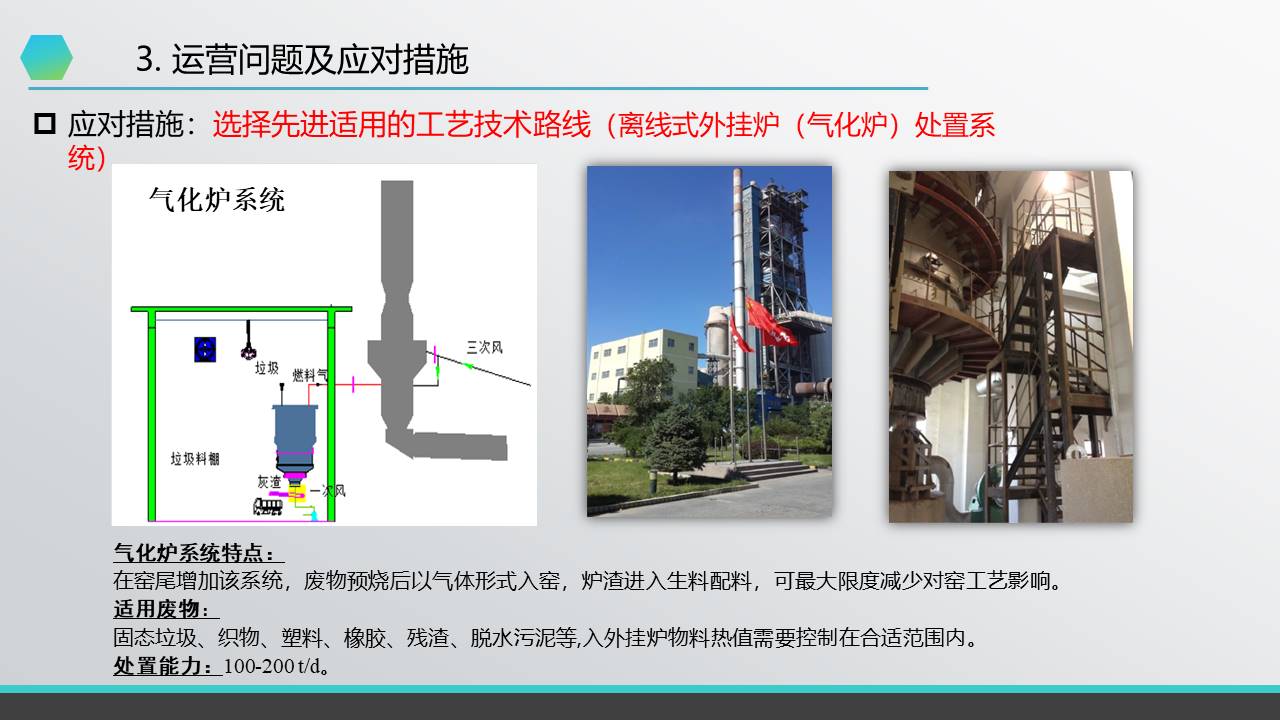 3. 运营问题及应对措施

应对措施：选择先进适用的工艺技术路线（离线式外挂炉（气化炉）处置系统）

气化炉系统

垃圾

燃料气

三次风

垃圾料棚

灰渣

一次风

气化炉系统特点：
在窑尾增加该系统，废物预烧后以气体形式入窑，炉渣进入生料配料，可最大限度减少对窑工艺影响。
适用废物：
固态垃圾、织物、塑料、橡胶、残渣、脱水污泥等,入外挂炉物料热值需要控制在合适范围内。
处置能力：100-200 t/d。